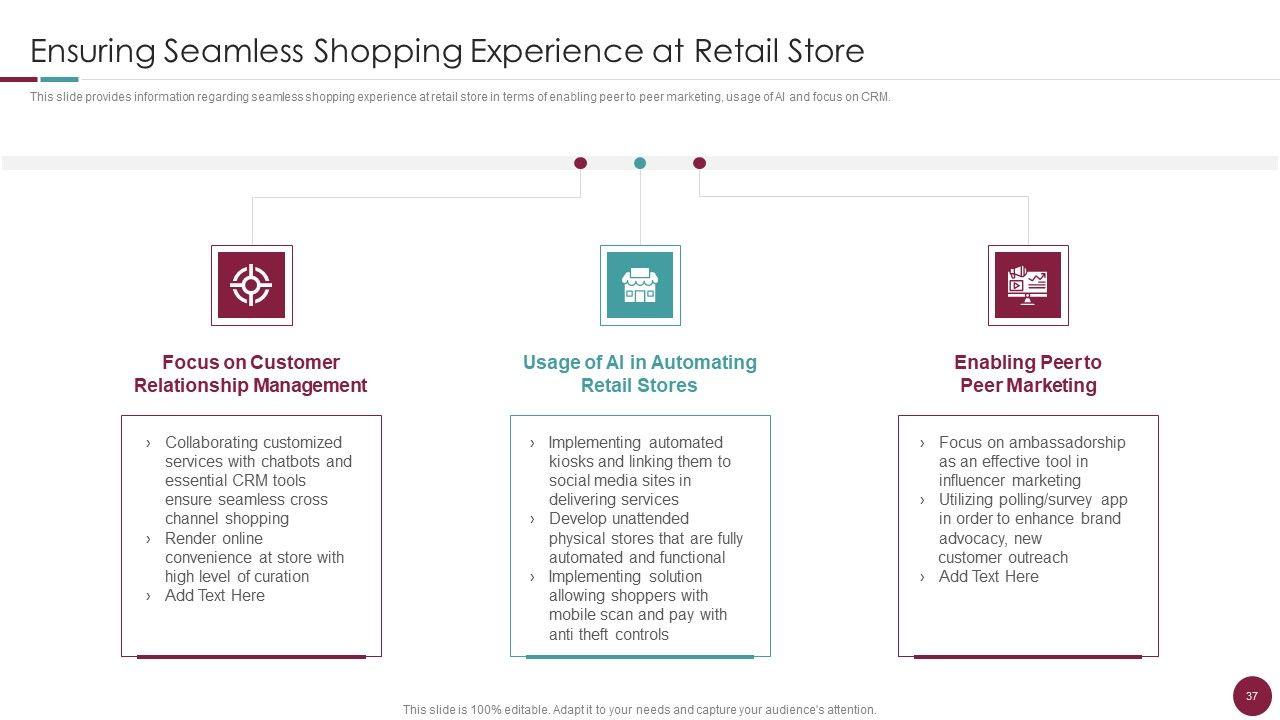 Ensuring Seamless Shopping Experience at Retail Store

This slide provides information regarding seamless shopping experience at retail store in terms of enabling peer to peer marketing, usage of AI and focus on CRM.

Focus on Customer Relationship Management

› Collaborating customized services with chatbots and essential CRM tools ensure seamless cross channel shopping
› Render online convenience at store with high level of curation
› Add Text Here

Usage of AI in Automating Retail Stores

› Implementing automated kiosks and linking them to social media sites in delivering services
› Develop unattended physical stores that are fully automated and functional
› Implementing solution allowing shoppers with mobile scan and pay with anti theft controls

Enabling Peer to Peer Marketing

› Focus on ambassadorship as an effective tool in influencer marketing
› Utilizing polling/survey app in order to enhance brand advocacy, new customer outreach
› Add Text Here

This slide is 100% editable. Adapt it to your needs and capture your audience's attention.

37